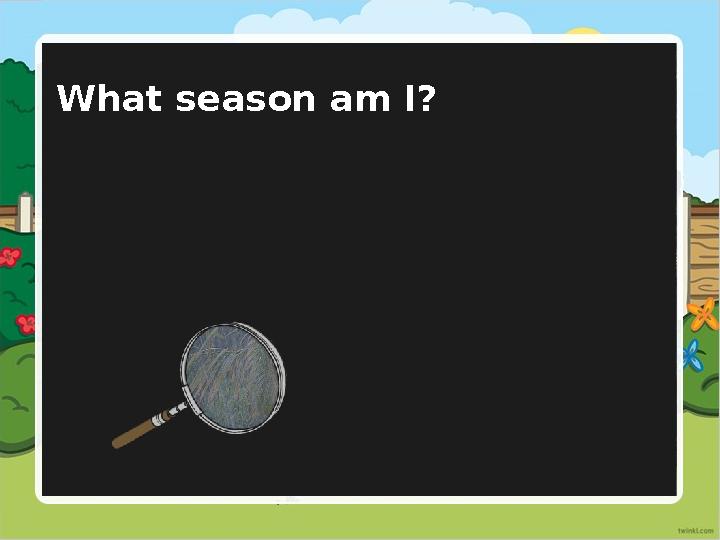 What season am I?

twinkl.com